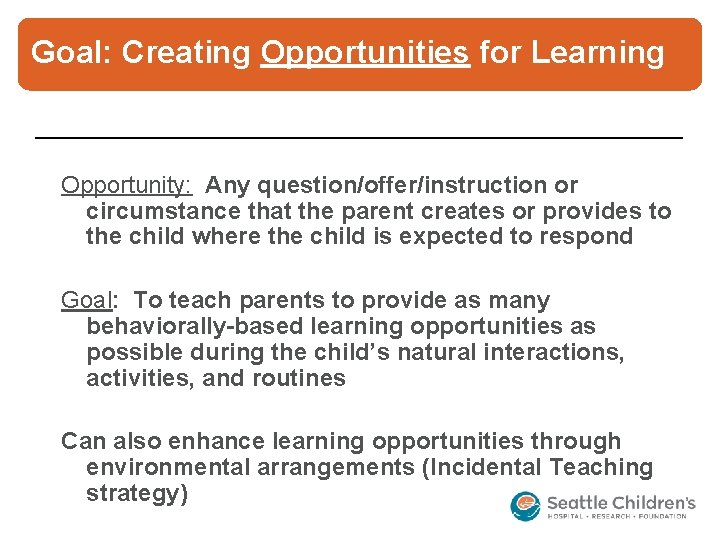 Goal: Creating Opportunities for Learning

Opportunity: Any question/offer/instruction or circumstance that the parent creates or provides to the child where the child is expected to respond

Goal: To teach parents to provide as many behaviorally-based learning opportunities as possible during the child's natural interactions, activities, and routines

Can also enhance learning opportunities through environmental arrangements (Incidental Teaching strategy)

Seattle Children's
HOSPITAL • RESEARCH • FOUNDATION